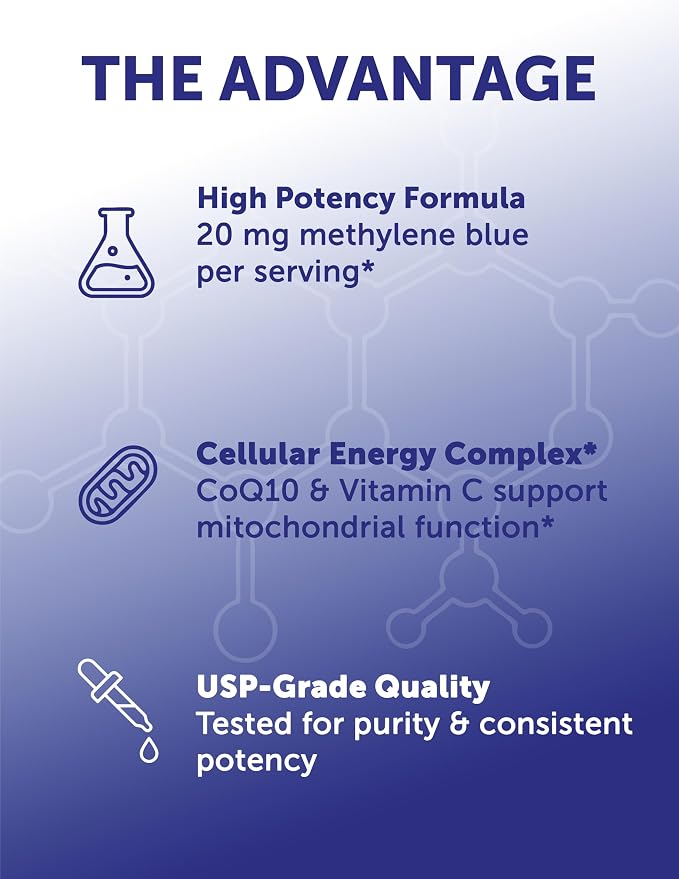 THE ADVANTAGE

High Potency Formula
20 mg methylene blue per serving*

Cellular Energy Complex*
CoQ10 & Vitamin C support mitochondrial function*

USP-Grade Quality
Tested for purity & consistent potency